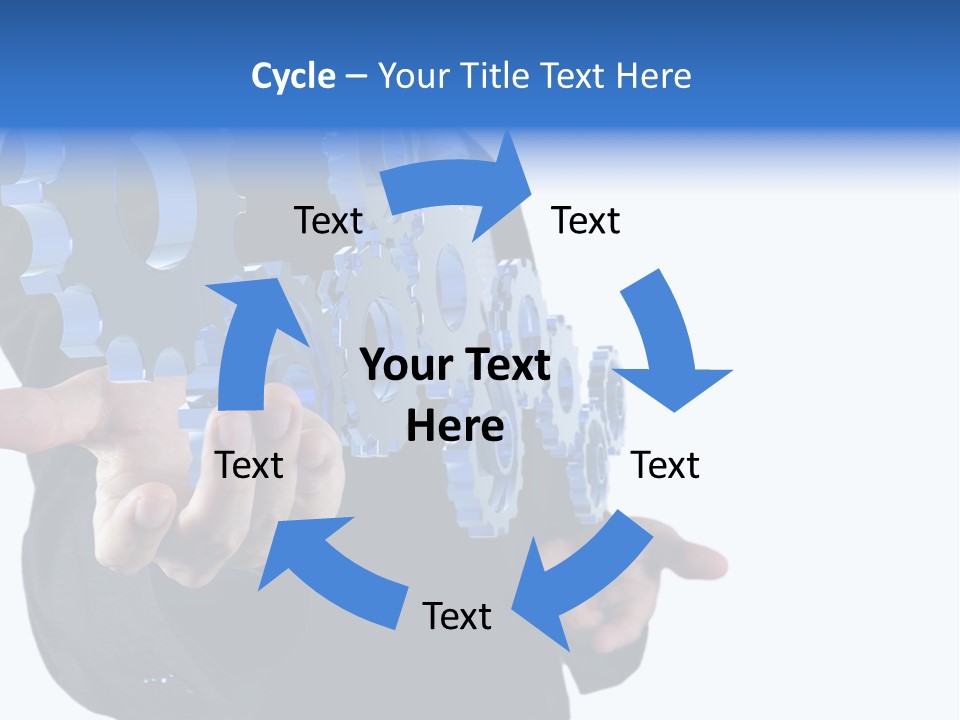 Cycle – Your Title Text Here

Text

Text

Your Text Here

Text

Text

Text